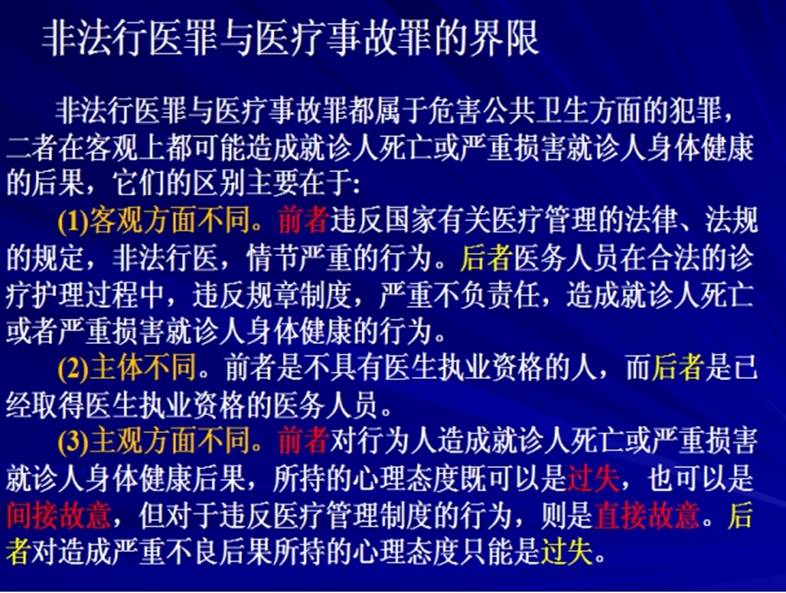 非法行医罪与医疗事故罪的界限

非法行医罪与医疗事故罪都属于危害公共卫生方面的犯罪，二者在客观上都可能造成就诊人死亡或严重损害就诊人身体健康的后果，它们的区别主要在于:

(1)客观方面不同。前者违反国家有关医疗管理的法律、法规的规定，非法行医，情节严重的行为。后者医务人员在合法的诊疗护理过程中，违反规章制度，严重不负责任，造成就诊人死亡或者严重损害就诊人身体健康的行为。

(2)主体不同。前者是不具有医生执业资格的人，而后者是已经取得医生执业资格的医务人员。

(3)主观方面不同。前者对行为人造成就诊人死亡或严重损害就诊人身体健康后果，所持的心理态度既可以是过失，也可以是间接故意，但对于违反医疗管理制度的行为，则是直接故意。后者对造成严重不良后果所持的心理态度只能是过失。